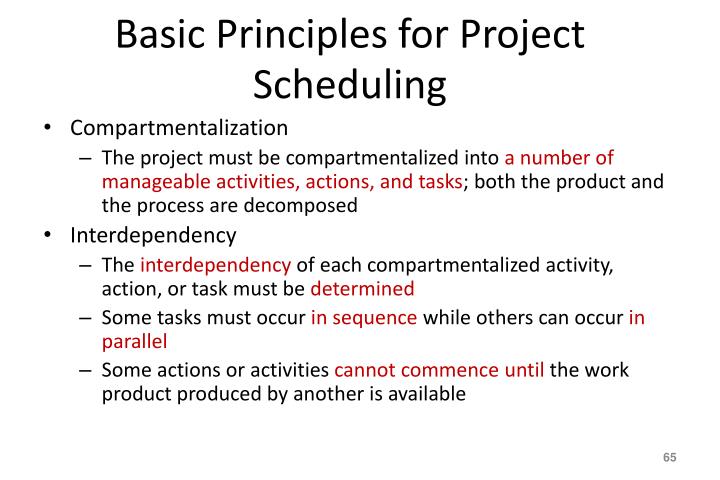 Basic Principles for Project Scheduling

• Compartmentalization
– The project must be compartmentalized into a number of manageable activities, actions, and tasks; both the product and the process are decomposed
• Interdependency
– The interdependency of each compartmentalized activity, action, or task must be determined
– Some tasks must occur in sequence while others can occur in parallel
– Some actions or activities cannot commence until the work product produced by another is available

65